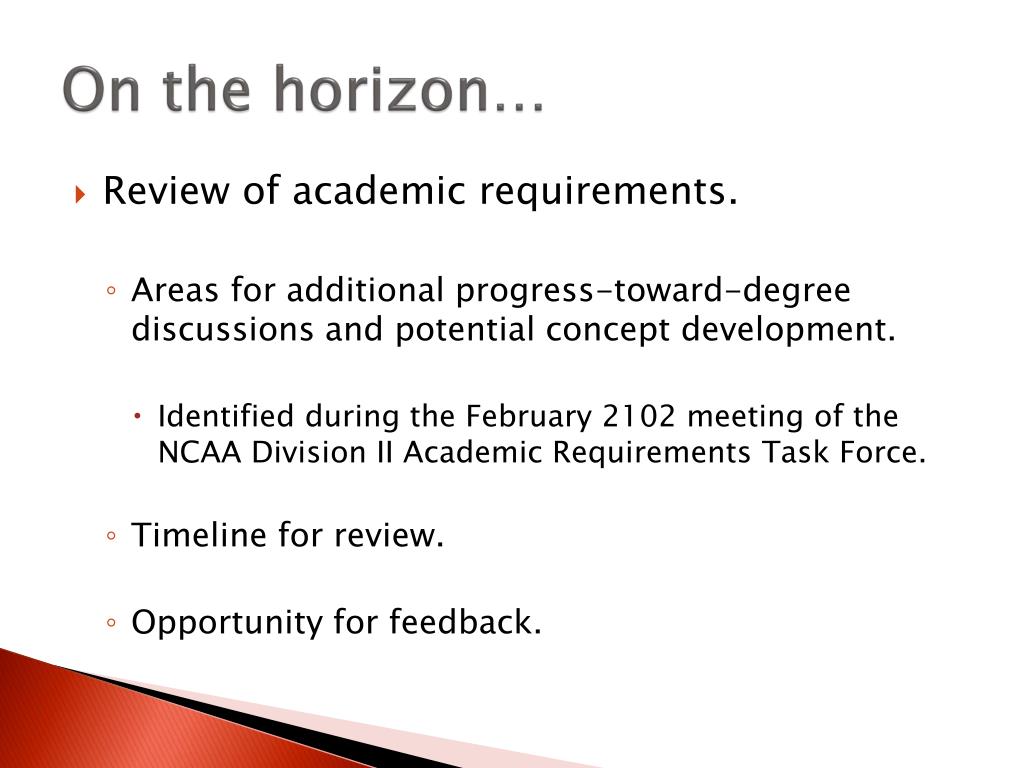 On the horizon…

Review of academic requirements.

Areas for additional progress-toward-degree discussions and potential concept development.

Identified during the February 2102 meeting of the NCAA Division II Academic Requirements Task Force.

Timeline for review.

Opportunity for feedback.